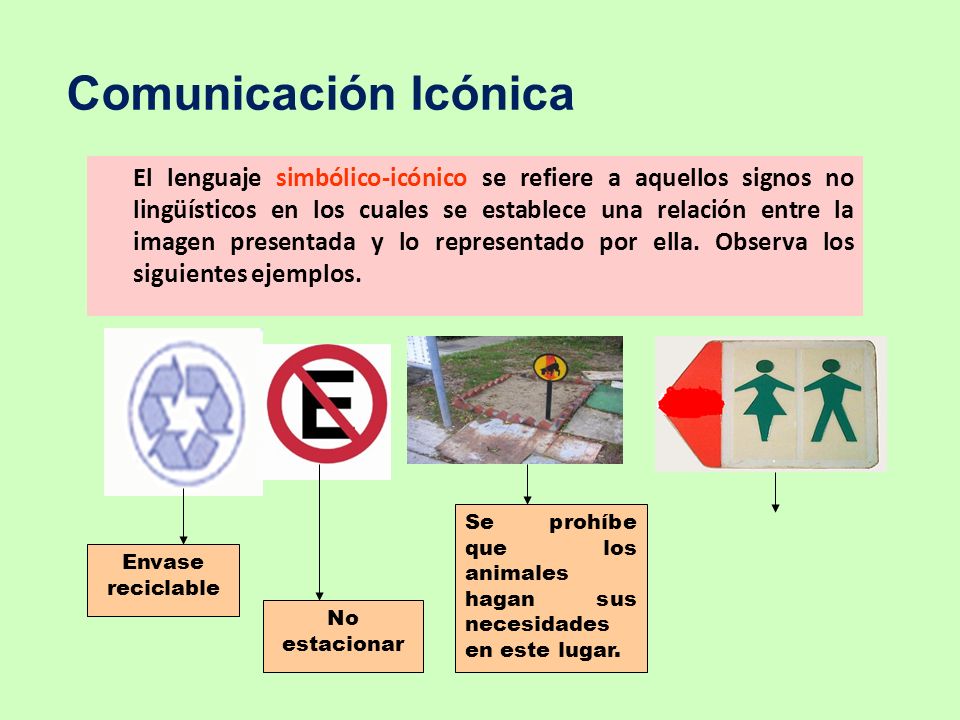 Comunicación Icónica

El lenguaje simbólico-icónico se refiere a aquellos signos no lingüísticos en los cuales se establece una relación entre la imagen presentada y lo representado por ella. Observa los siguientes ejemplos.

E

Envase reciclable

No estacionar

Se prohíbe que los animales hagan sus necesidades en este lugar.